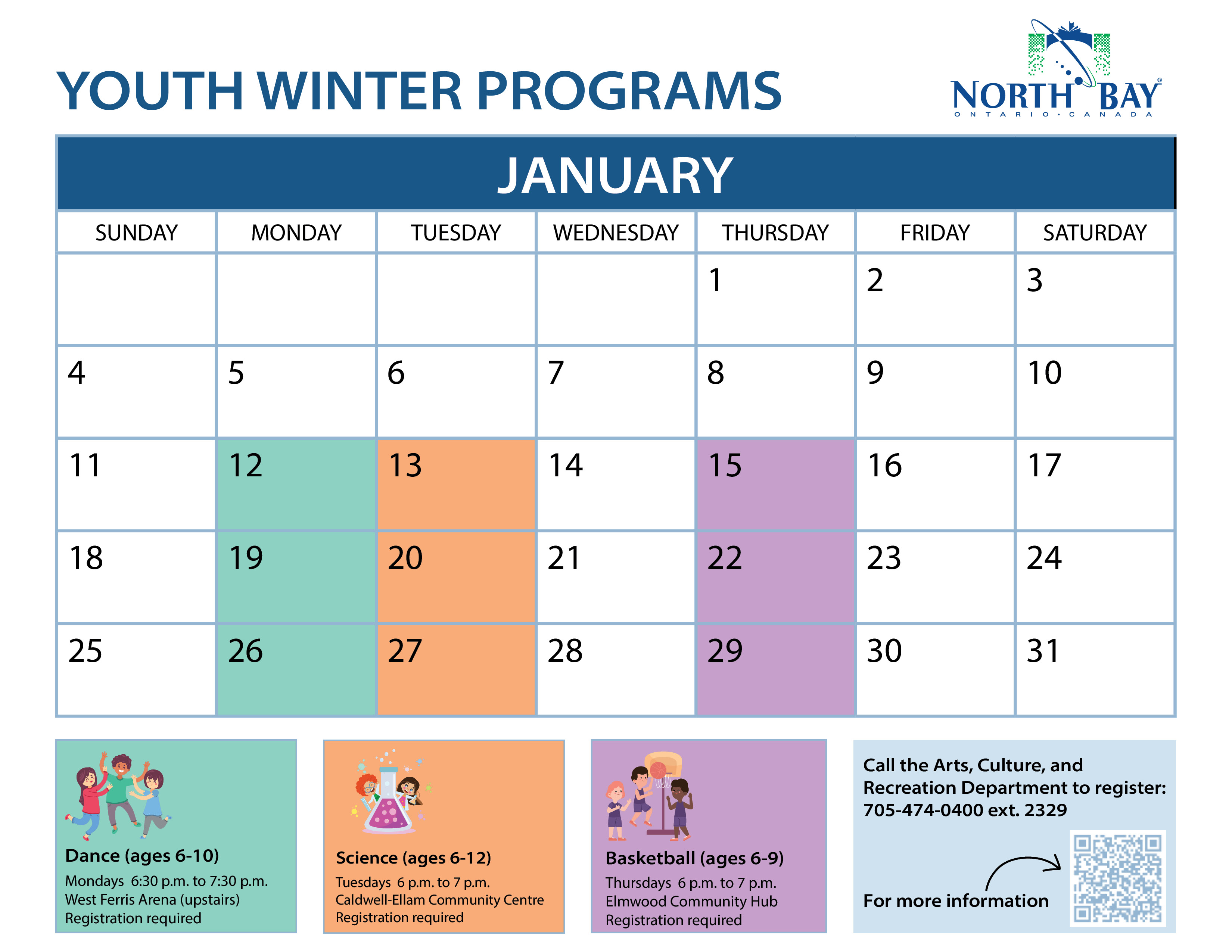 YOUTH WINTER PROGRAMS

NORTH BAY
ONTARIO · CANADA

JANUARY

| SUNDAY | MONDAY | TUESDAY | WEDNESDAY | THURSDAY | FRIDAY | SATURDAY |
|---|---|---|---|---|---|---|
| | | | | 1 | 2 | 3 |
| 4 | 5 | 6 | 7 | 8 | 9 | 10 |
| 11 | 12 | 13 | 14 | 15 | 16 | 17 |
| 18 | 19 | 20 | 21 | 22 | 23 | 24 |
| 25 | 26 | 27 | 28 | 29 | 30 | 31 |

Dance (ages 6-10)
Mondays 6:30 p.m. to 7:30 p.m.
West Ferris Arena (upstairs)
Registration required

Science (ages 6-12)
Tuesdays 6 p.m. to 7 p.m.
Caldwell-Ellam Community Centre
Registration required

Basketball (ages 6-9)
Thursdays 6 p.m. to 7 p.m.
Elmwood Community Hub
Registration required

Call the Arts, Culture, and Recreation Department to register:
705-474-0400 ext. 2329

For more information